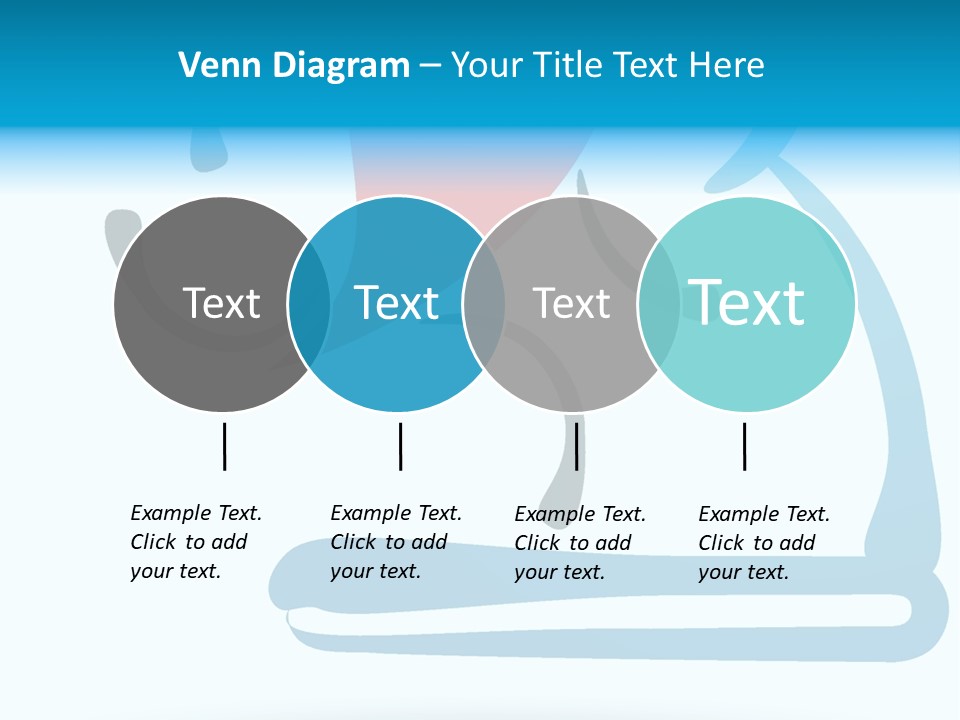 Venn Diagram – Your Title Text Here

Text

Text

Text

Text

Example Text. Click to add your text.

Example Text. Click to add your text.

Example Text. Click to add your text.

Example Text. Click to add your text.